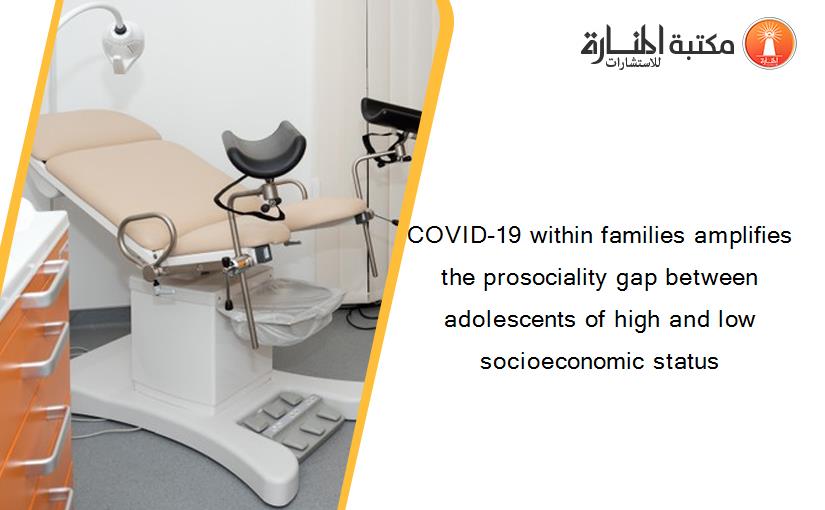 مكتبة المنارة للاستشارات

COVID-19 within families amplifies the prosociality gap between adolescents of high and low socioeconomic status